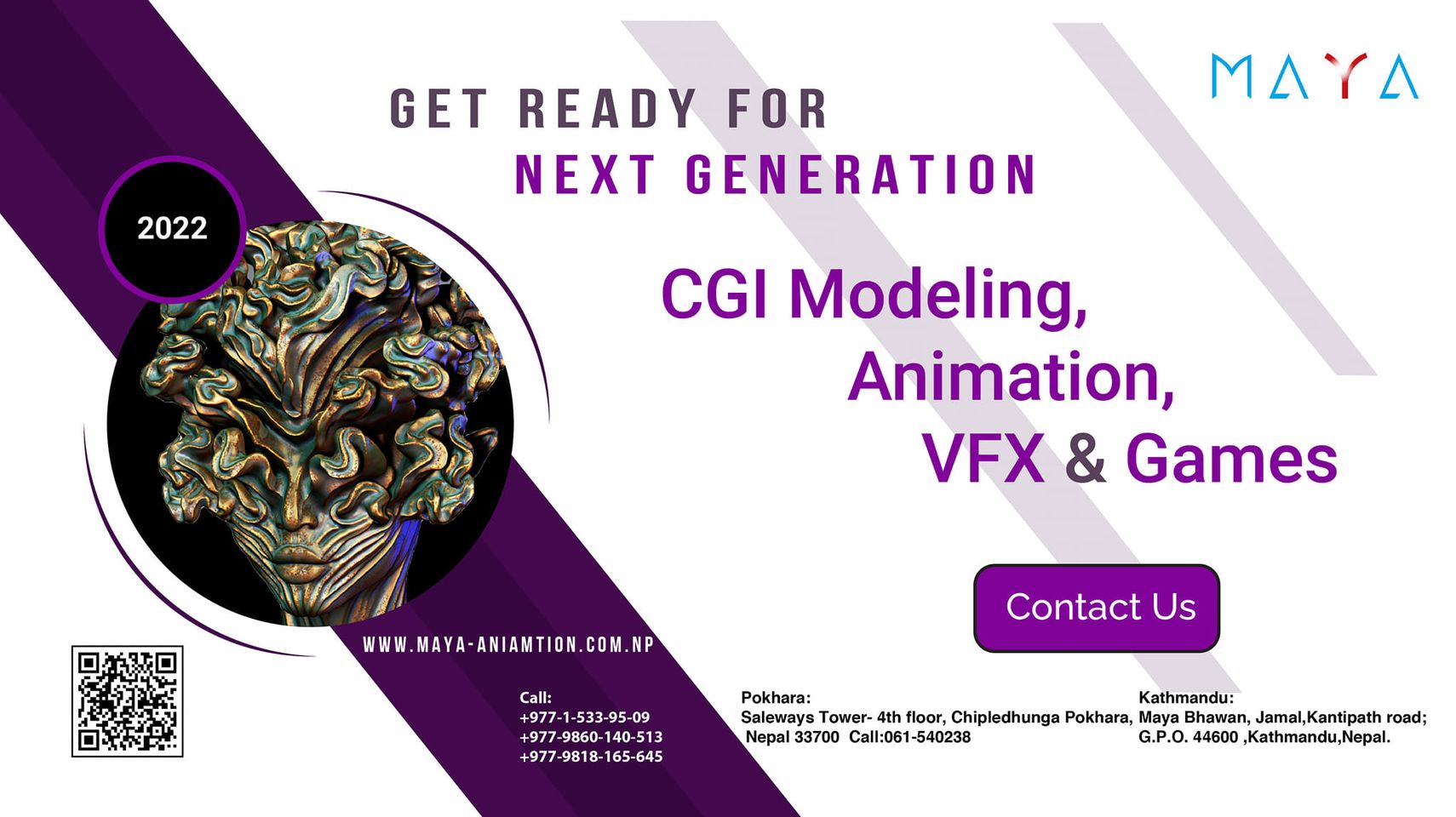 MAYA

GET READY FOR
NEXT GENERATION

2022

CGI Modeling,
Animation,
VFX & Games

Contact Us

WWW.MAYA-ANIAMTION.COM.NP

Call:
+977-1-533-95-09
+977-9860-140-513
+977-9818-165-645

Pokhara:
Saleways Tower- 4th floor, Chipledhunga Pokhara,
Nepal 33700 Call:061-540238

Kathmandu:
Maya Bhawan, Jamal,Kantipath road;
G.P.O. 44600 ,Kathmandu,Nepal.